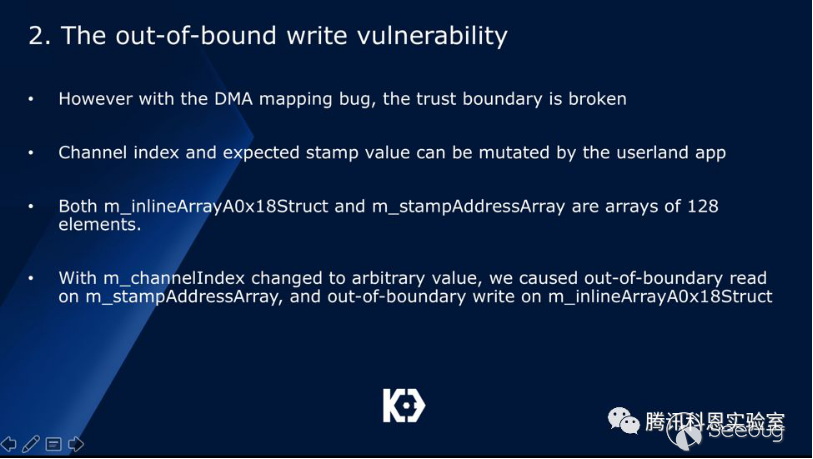 2. The out-of-bound write vulnerability

• However with the DMA mapping bug, the trust boundary is broken

• Channel index and expected stamp value can be mutated by the userland app

• Both m_inlineArrayA0x18Struct and m_stampAddressArray are arrays of 128 elements.

• With m_channelIndex changed to arbitrary value, we caused out-of-boundary read on m_stampAddressArray, and out-of-boundary write on m_inlineArrayA0x18Struct

腾讯科恩实验室

seebug